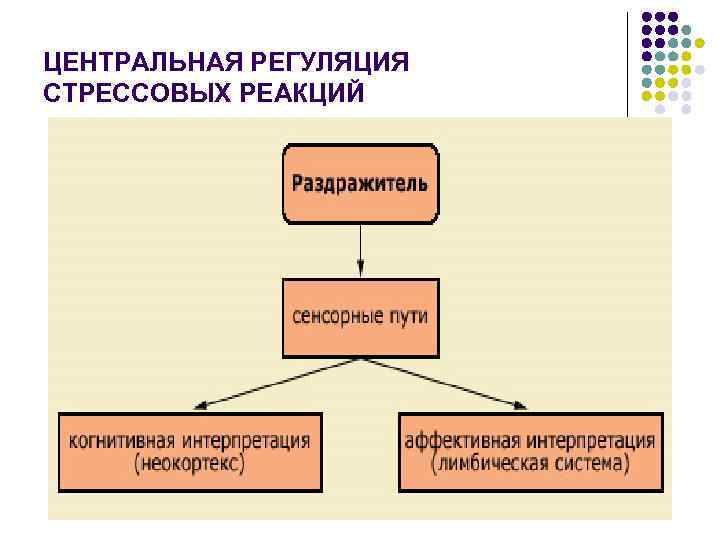 ЦЕНТРАЛЬНАЯ РЕГУЛЯЦИЯ СТРЕССОВЫХ РЕАКЦИЙ

Раздражитель

сенсорные пути

когнитивная интерпретация (неокортекс)

аффективная интерпретация (лимбическая система)